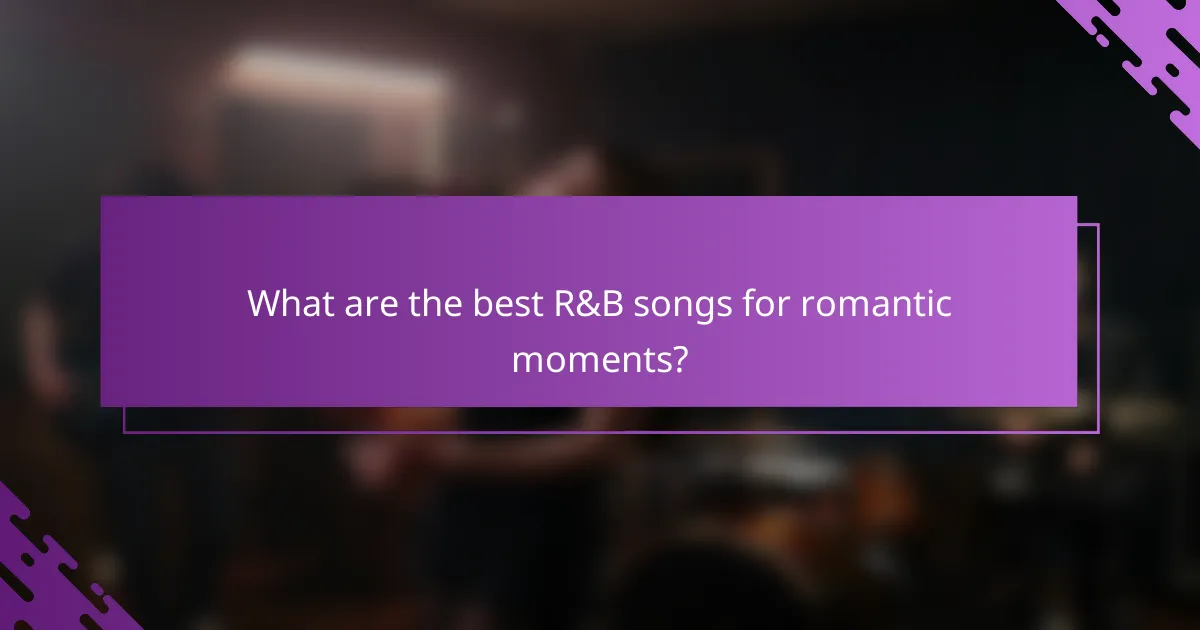 What are the best R&B songs for romantic moments?